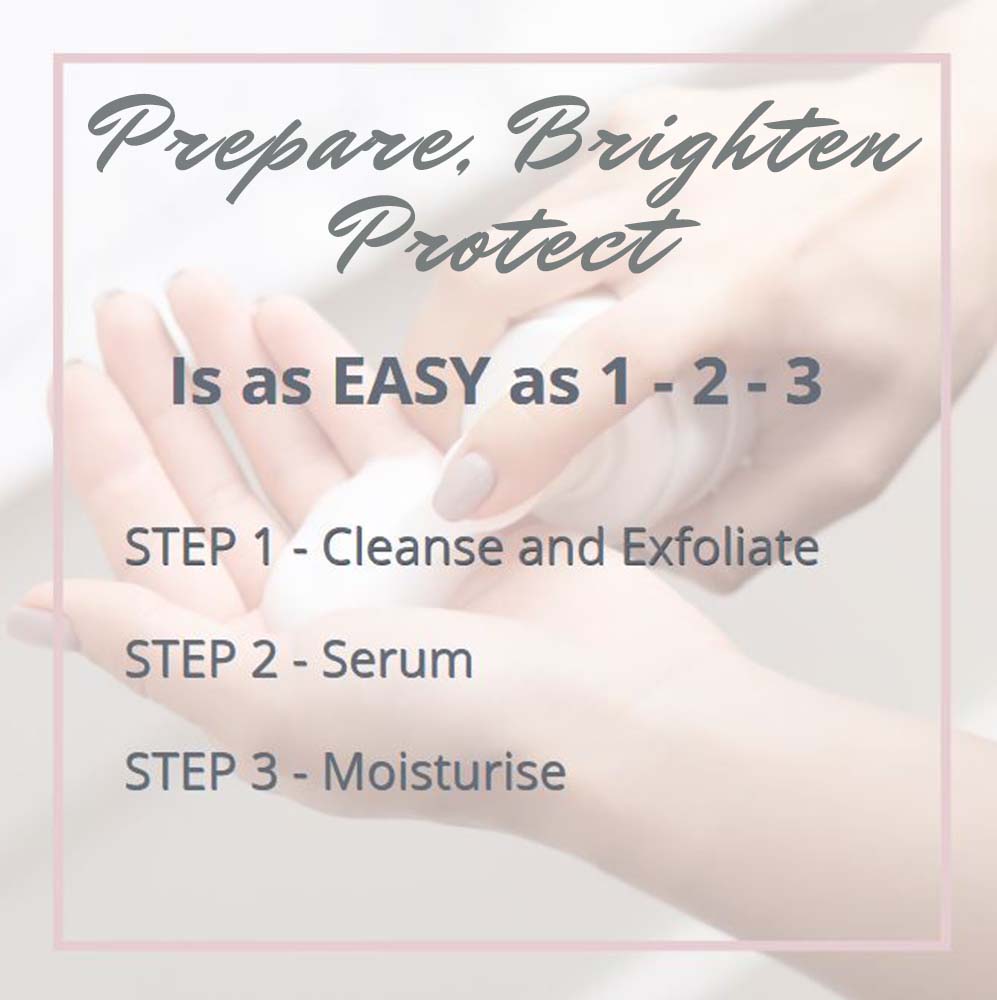 Prepare, Brighten
Protect

Is as EASY as 1 - 2 - 3

STEP 1 - Cleanse and Exfoliate

STEP 2 - Serum

STEP 3 - Moisturise